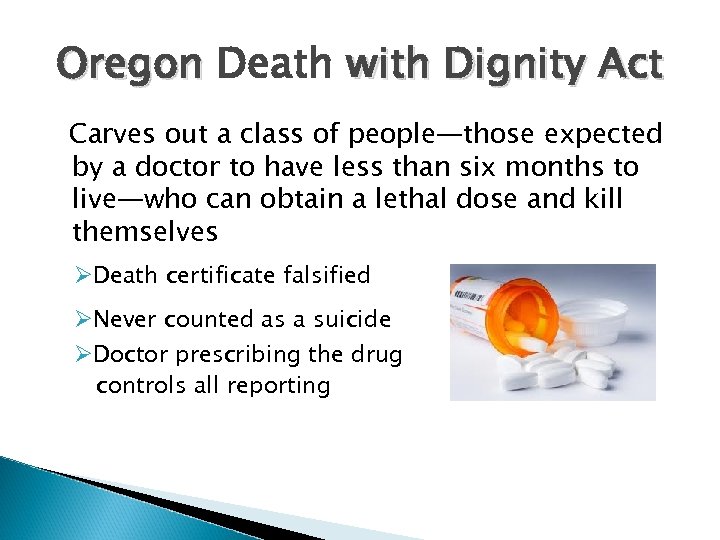 Oregon Death with Dignity Act

Carves out a class of people—those expected by a doctor to have less than six months to live—who can obtain a lethal dose and kill themselves

➢Death certificate falsified

➢Never counted as a suicide

➢Doctor prescribing the drug controls all reporting